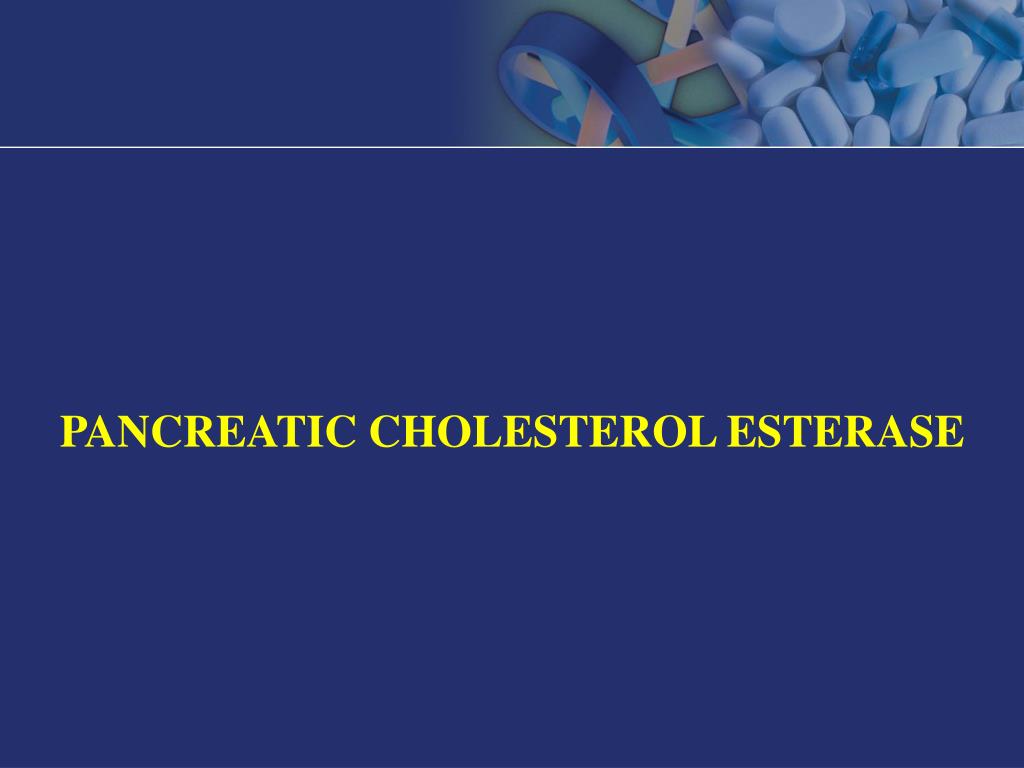 PANCREATIC CHOLESTEROL ESTERASE